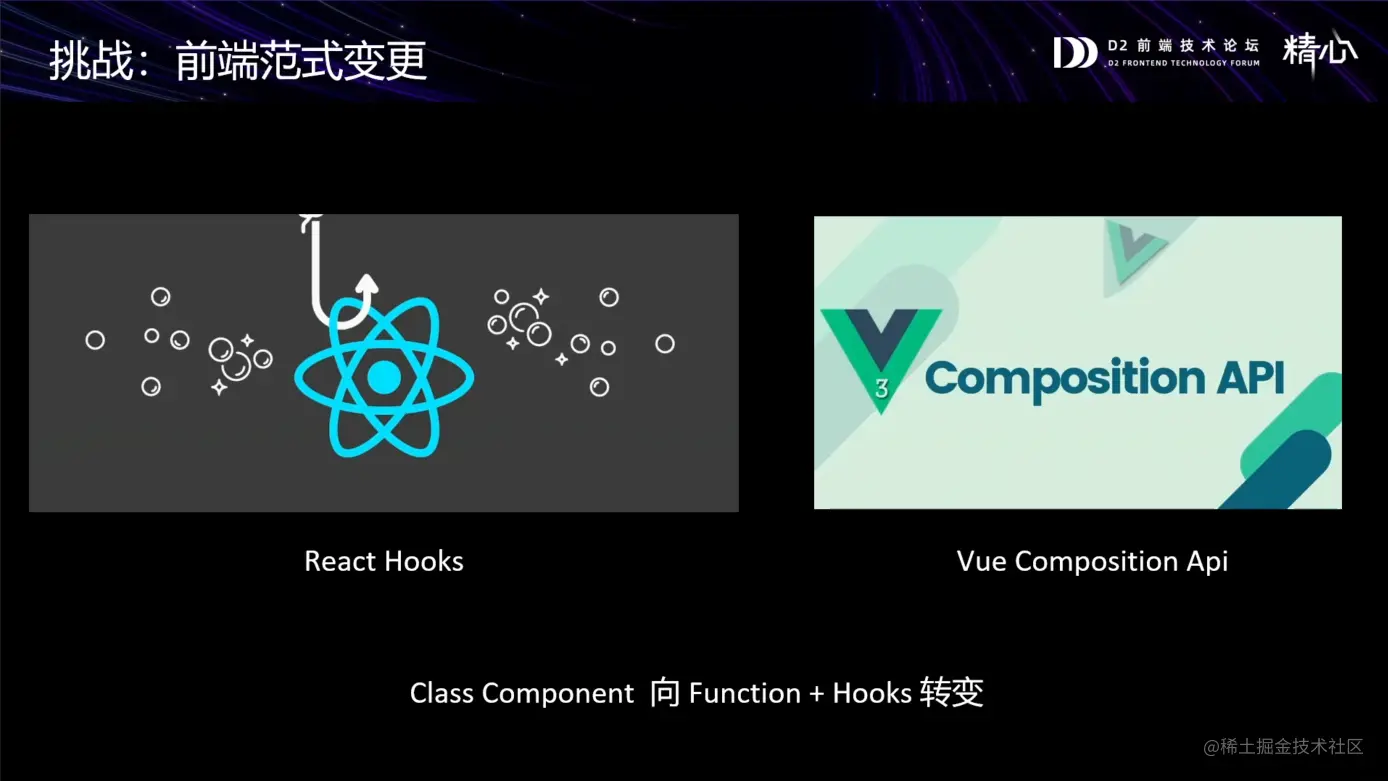 挑战：前端范式变更

D2 前端技术论坛
D2 FRONTEND TECHNOLOGY FORUM

精心

3

Composition API

React Hooks

Vue Composition Api

Class Component 向 Function + Hooks 转变

@稀土掘金技术社区